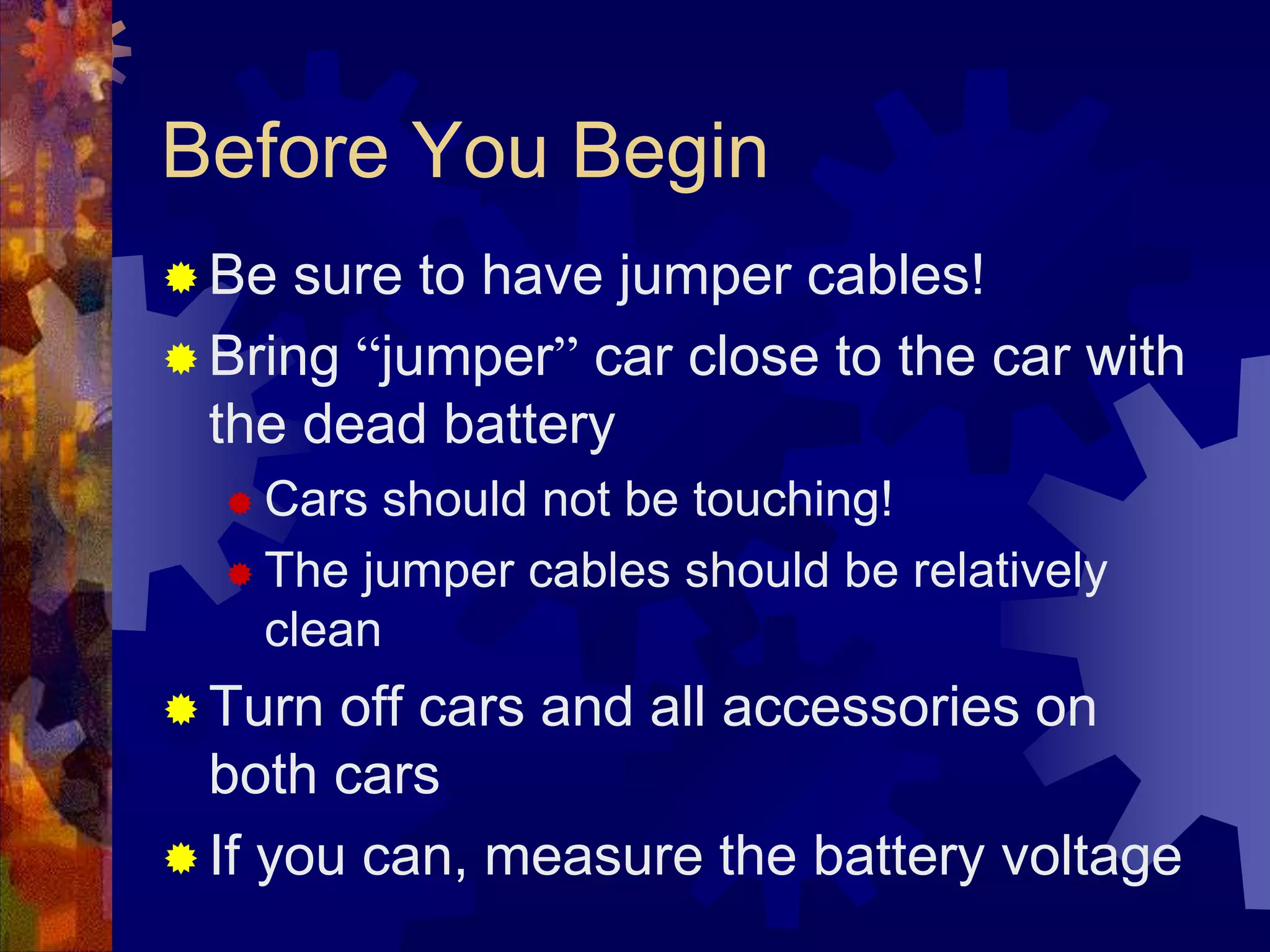 Before You Begin

Be sure to have jumper cables!

Bring “jumper” car close to the car with the dead battery

Cars should not be touching!

The jumper cables should be relatively clean

Turn off cars and all accessories on both cars

If you can, measure the battery voltage